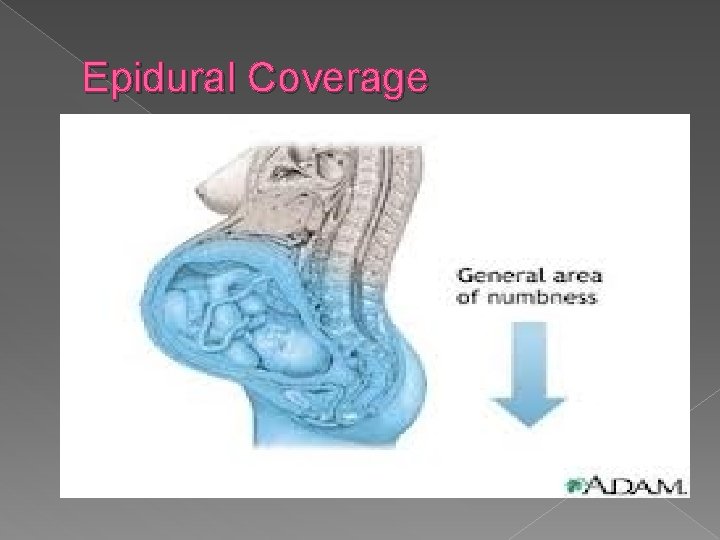 Epidural Coverage

General area of numbness

ADAM.